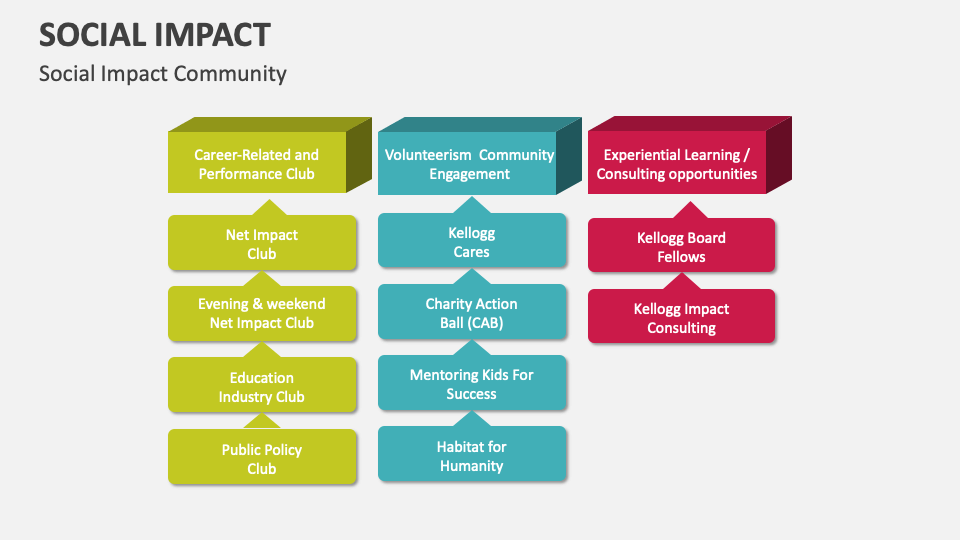 SOCIAL IMPACT

Social Impact Community

Career-Related and Performance Club

Net Impact Club

Evening & weekend Net Impact Club

Education Industry Club

Public Policy Club

Volunteerism Community Engagement

Kellogg Cares

Charity Action Ball (CAB)

Mentoring Kids For Success

Habitat for Humanity

Experiential Learning / Consulting opportunities

Kellogg Board Fellows

Kellogg Impact Consulting